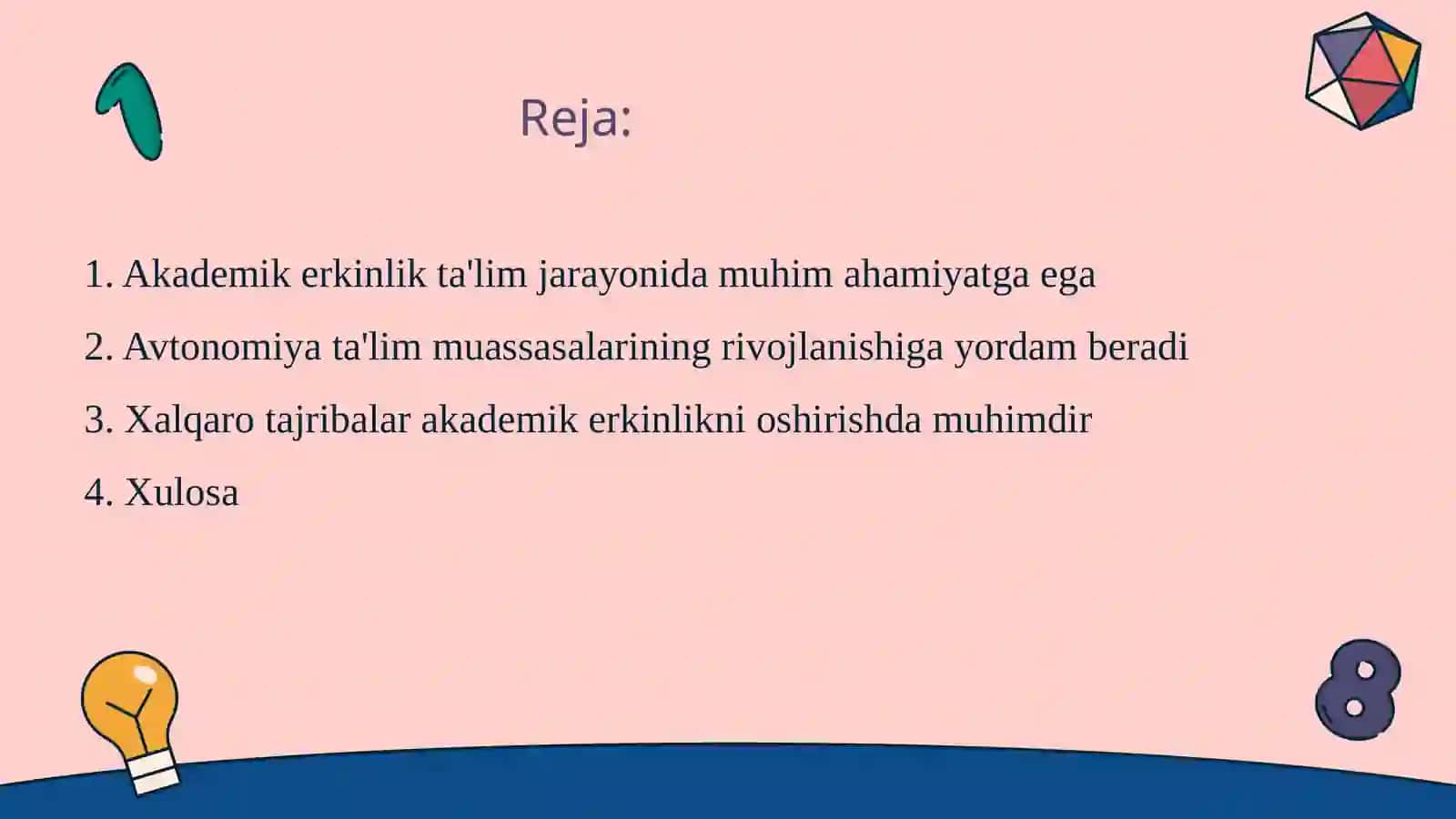 Reja:

1. Akademik erkinlik ta'lim jarayonida muhim ahamiyatga ega

2. Avtonomiya ta'lim muassasalarining rivojlanishiga yordam beradi

3. Xalqaro tajribalar akademik erkinlikni oshirishda muhimdir

4. Xulosa